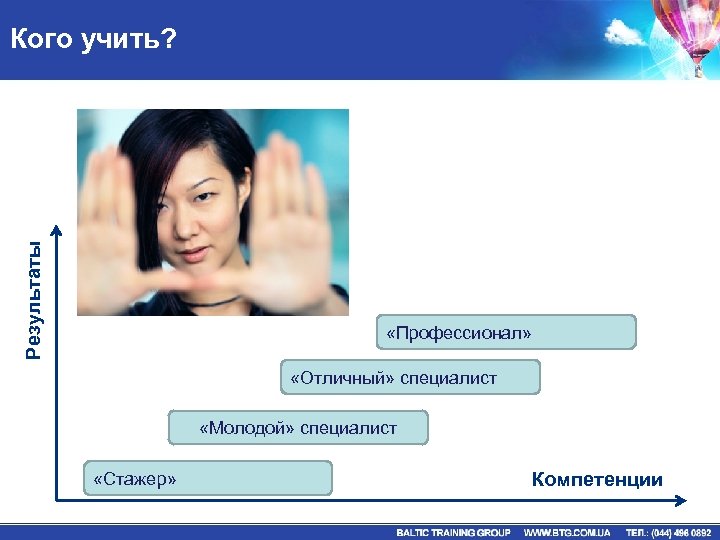 Кого учить?

Результаты

«Профессионал»

«Отличный» специалист

«Молодой» специалист

«Стажер»

Компетенции

BALTIC TRAINING GROUP WWW.BTG.COM.UA ТЕЛ.: (044) 496 0892